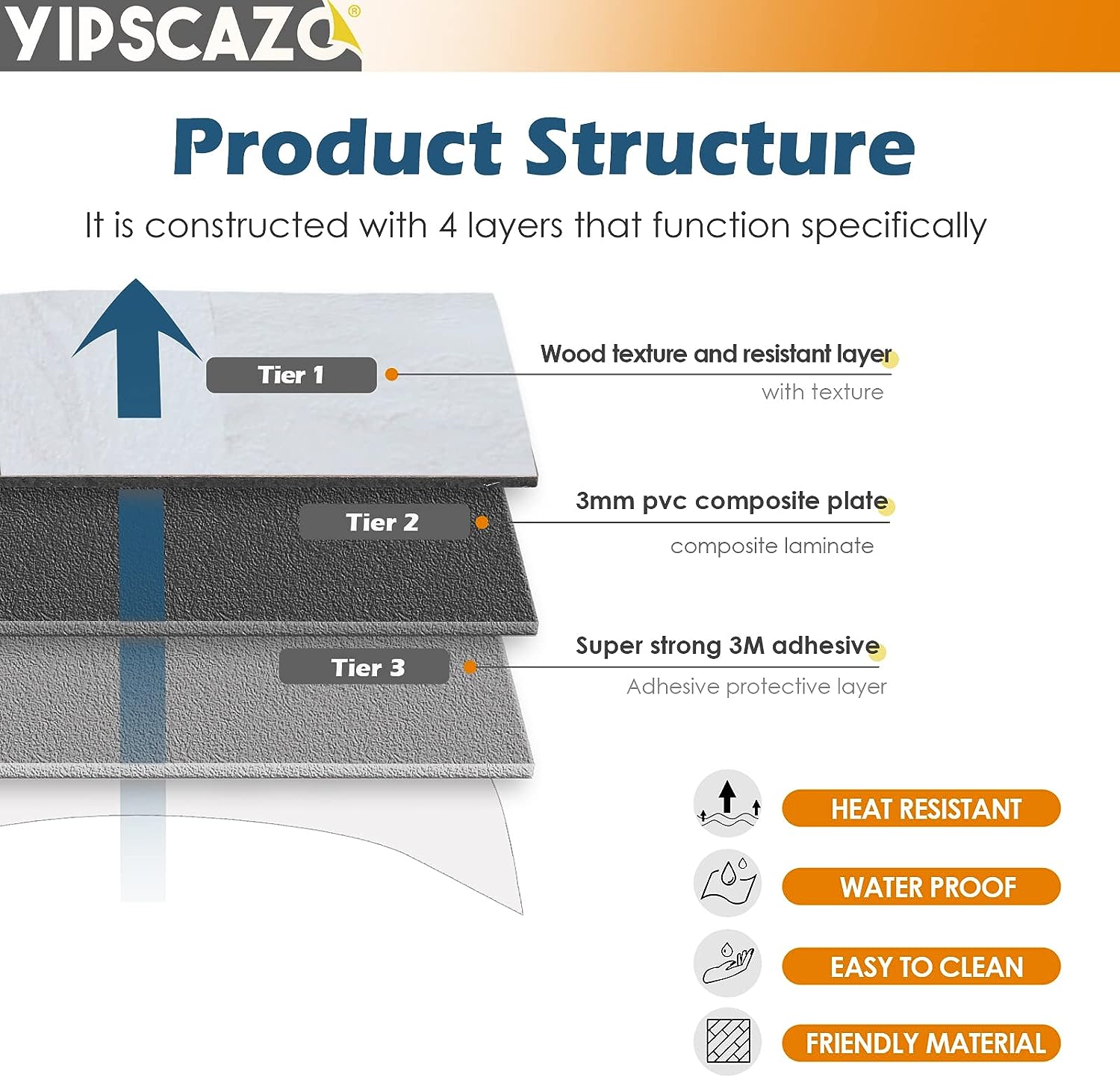 YIPSCAZO®

Product Structure

It is constructed with 4 layers that function specifically

Tier 1

Wood texture and resistant layer
with texture

Tier 2

3mm pvc composite plate
composite laminate

Tier 3

Super strong 3M adhesive
Adhesive protective layer

HEAT RESISTANT

WATER PROOF

EASY TO CLEAN

FRIENDLY MATERIAL